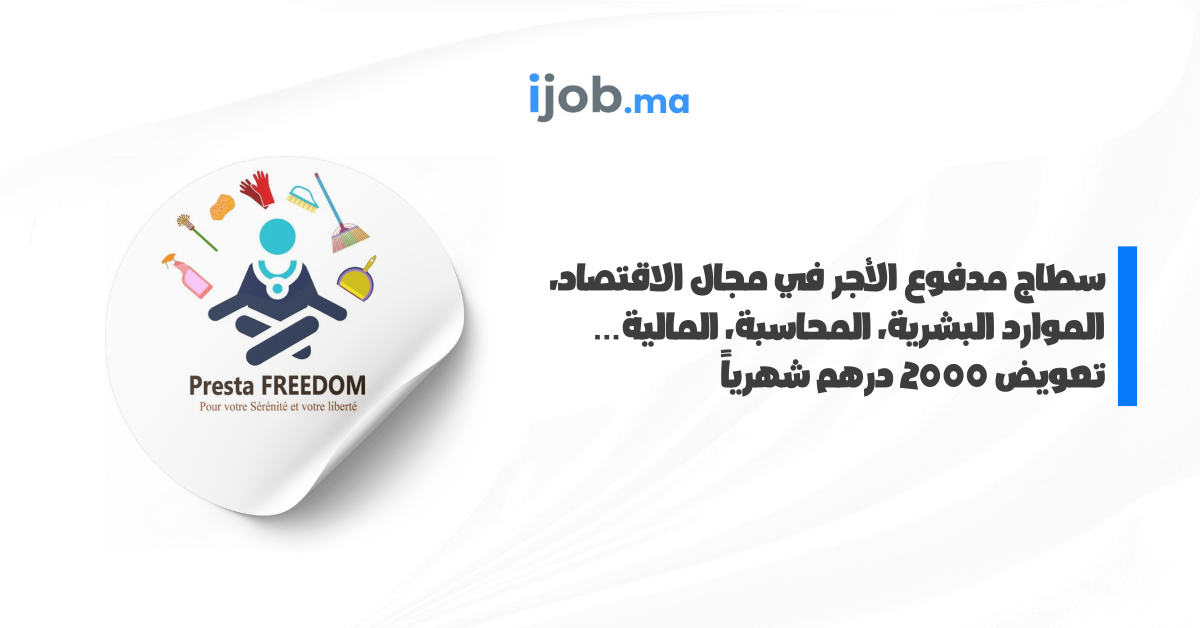 ijob.ma

Presta FREEDOM
Pour votre Sérénité et votre liberté

سطاج مدفوع الأجر في مجال الاقتصاد، الموارد البشرية، المحاسبة، المالية... تعويض 2000 درهم شهرياً